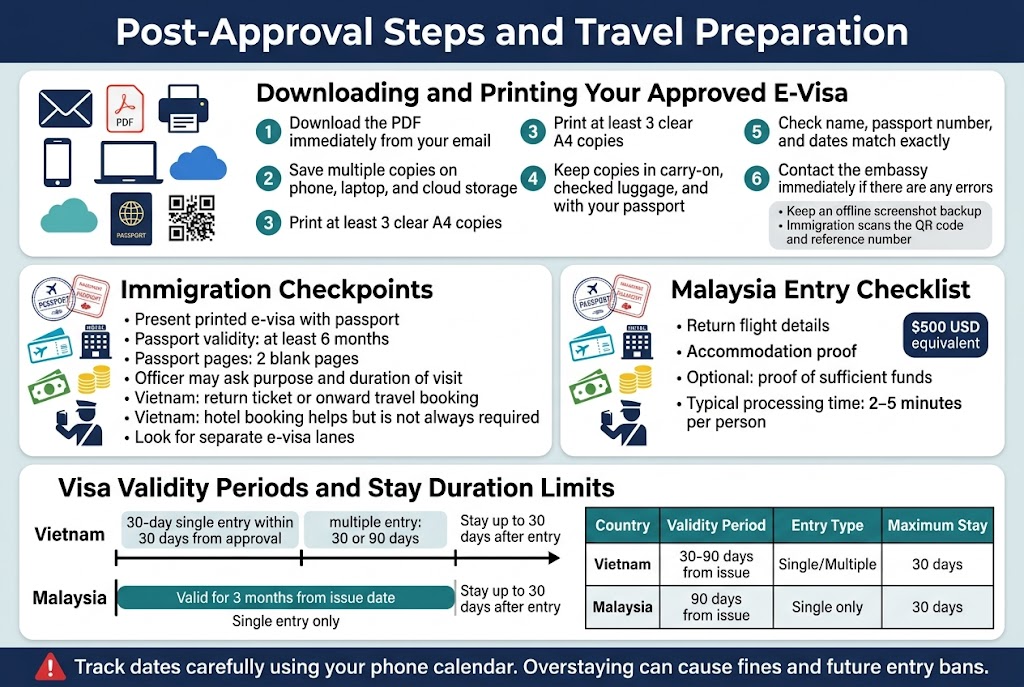 Post-Approval Steps and Travel Preparation

PDF

PASSPORT

Downloading and Printing Your Approved E-Visa

1 Download the PDF immediately from your email

2 Save multiple copies on phone, laptop, and cloud storage

3 Print at least 3 clear A4 copies

3 Print at least 3 clear A4 copies

4 Keep copies in carry-on, checked luggage, and with your passport

5 Check name, passport number, and dates match exactly

6 Contact the embassy immediately if there are any errors

• Keep an offline screenshot backup
• Immigration scans the QR code and reference number

PASSPORT

Immigration Checkpoints

• Present printed e-visa with passport
• Passport validity: at least 6 months
• Passport pages: 2 blank pages
• Officer may ask purpose and duration of visit
• Vietnam: return ticket or onward travel booking
• Vietnam: hotel booking helps but is not always required
• Look for separate e-visa lanes

PASSPORT

Malaysia Entry Checklist

• Return flight details
• Accommodation proof
• Optional: proof of sufficient funds
• Typical processing time: 2–5 minutes per person

$500 USD equivalent

Visa Validity Periods and Stay Duration Limits

Vietnam
30-day single entry within 30 days from approval
multiple entry: 30 or 90 days
Stay up to 30 days after entry

Malaysia
Valid for 3 months from issue date
Single entry only
Stay up to 30 days after entry

| Country | Validity Period | Entry Type | Maximum Stay |
|---|---|---|---|
| Vietnam | 30–90 days from issue | Single/Multiple | 30 days |
| Malaysia | 90 days from issue | Single only | 30 days |

Track dates carefully using your phone calendar. Overstaying can cause fines and future entry bans.